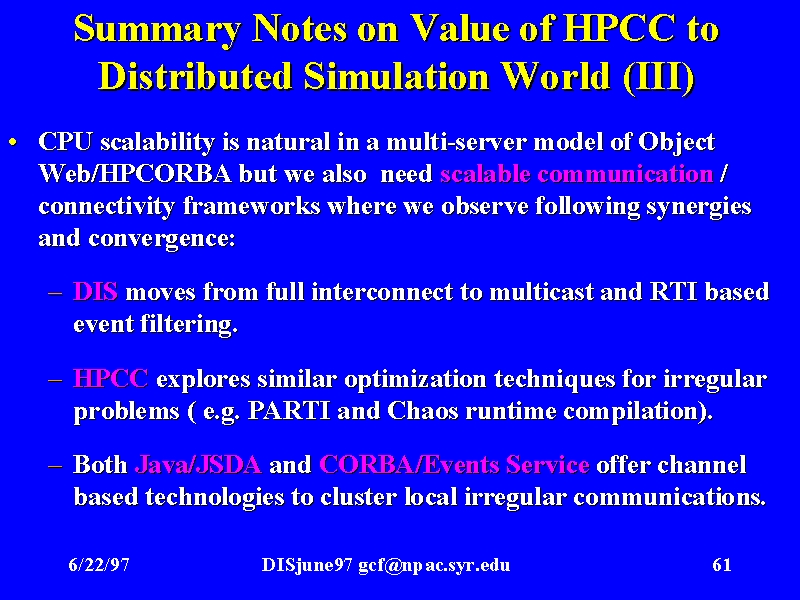 Summary Notes on Value of HPCC to Distributed Simulation World (III)

• CPU scalability is natural in a multi-server model of Object Web/HPCORBA but we also need scalable communication / connectivity frameworks where we observe following synergies and convergence:

– DIS moves from full interconnect to multicast and RTI based event filtering.

– HPCC explores similar optimization techniques for irregular problems ( e.g. PARTI and Chaos runtime compilation).

– Both Java/JSDA and CORBA/Events Service offer channel based technologies to cluster local irregular communications.

6/22/97 DISjune97 gcf@npac.syr.edu 61